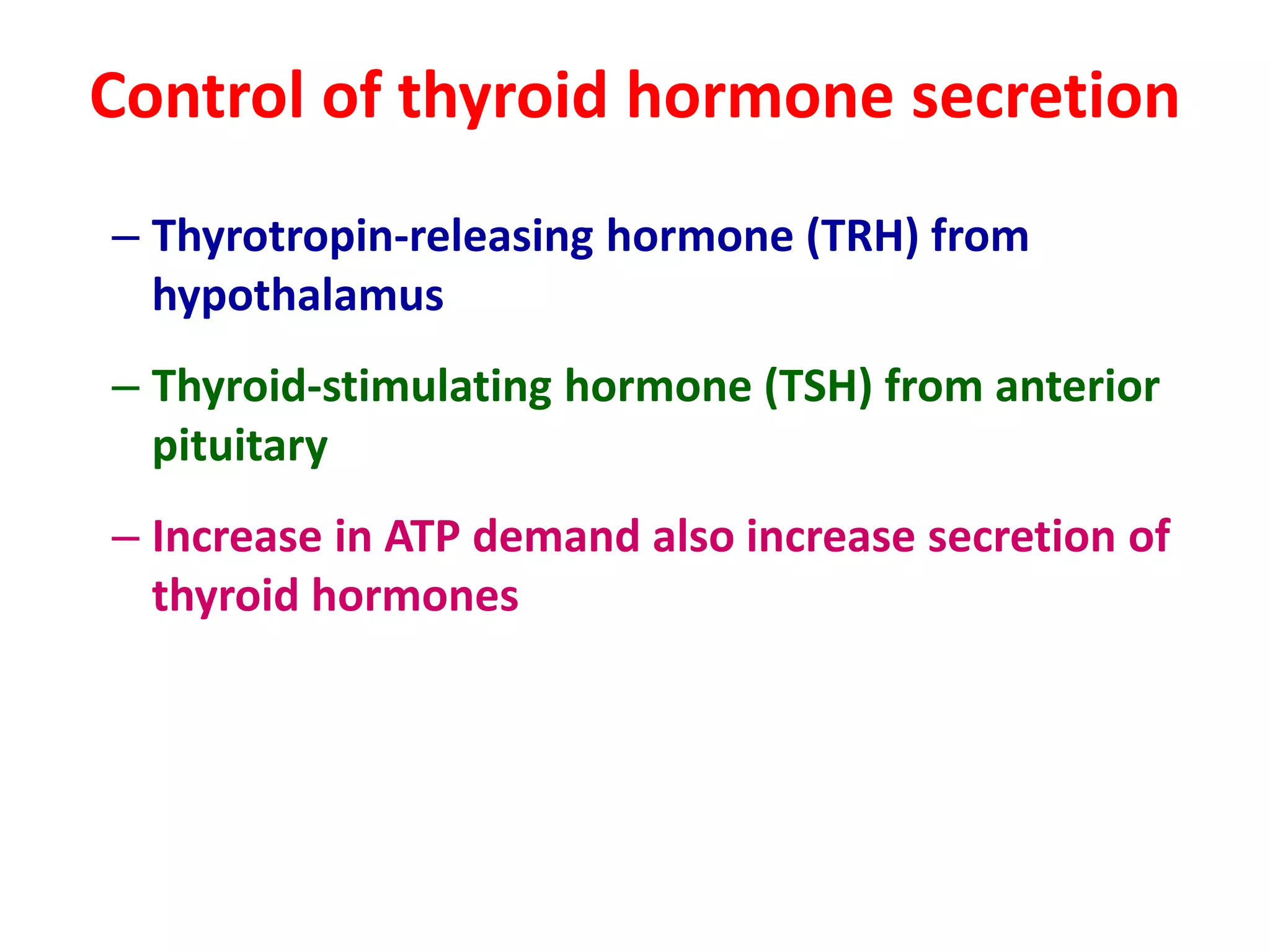 Control of thyroid hormone secretion

– Thyrotropin-releasing hormone (TRH) from hypothalamus

– Thyroid-stimulating hormone (TSH) from anterior pituitary

– Increase in ATP demand also increase secretion of thyroid hormones